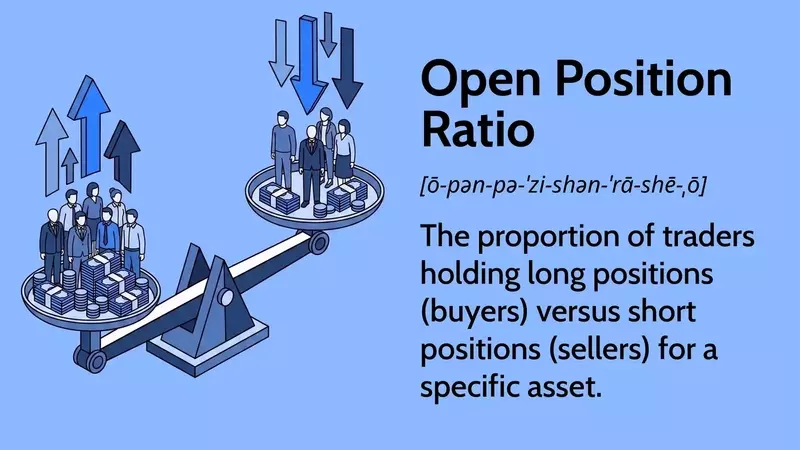 Open Position Ratio

[ō-pən-pə-ˈzi-shən-ˈrā-shē-ˌō]

The proportion of traders holding long positions (buyers) versus short positions (sellers) for a specific asset.